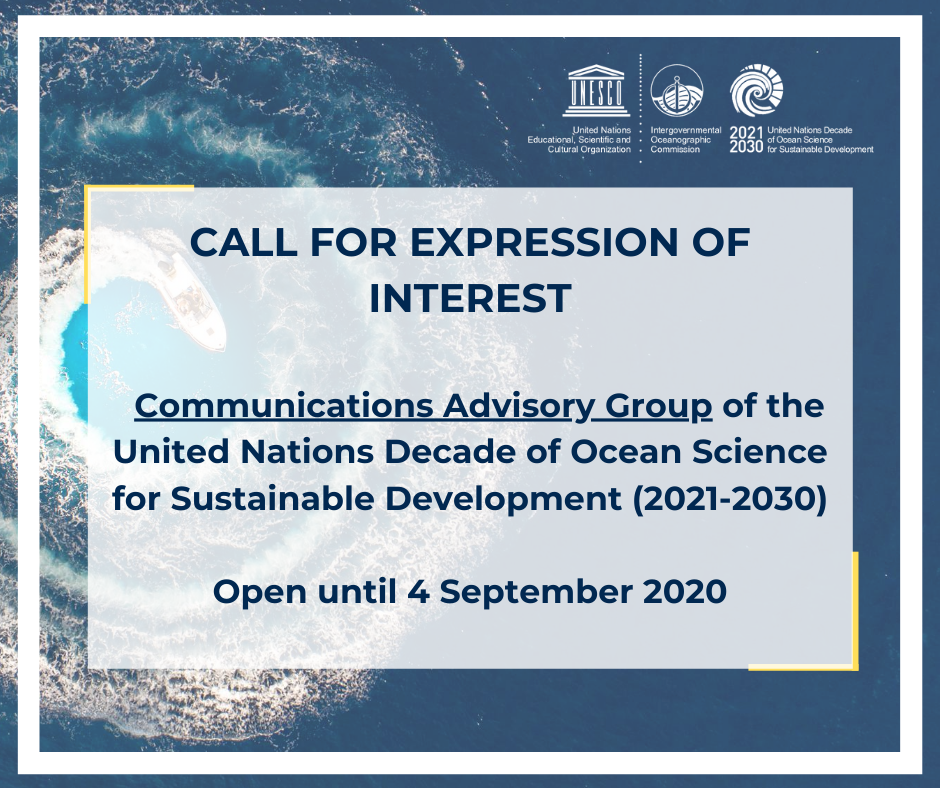 UNESCO
United Nations Educational, Scientific and Cultural Organization

Intergovernmental Oceanographic Commission

2021 2030 United Nations Decade of Ocean Science for Sustainable Development

CALL FOR EXPRESSION OF INTEREST

Communications Advisory Group of the United Nations Decade of Ocean Science for Sustainable Development (2021-2030)

Open until 4 September 2020